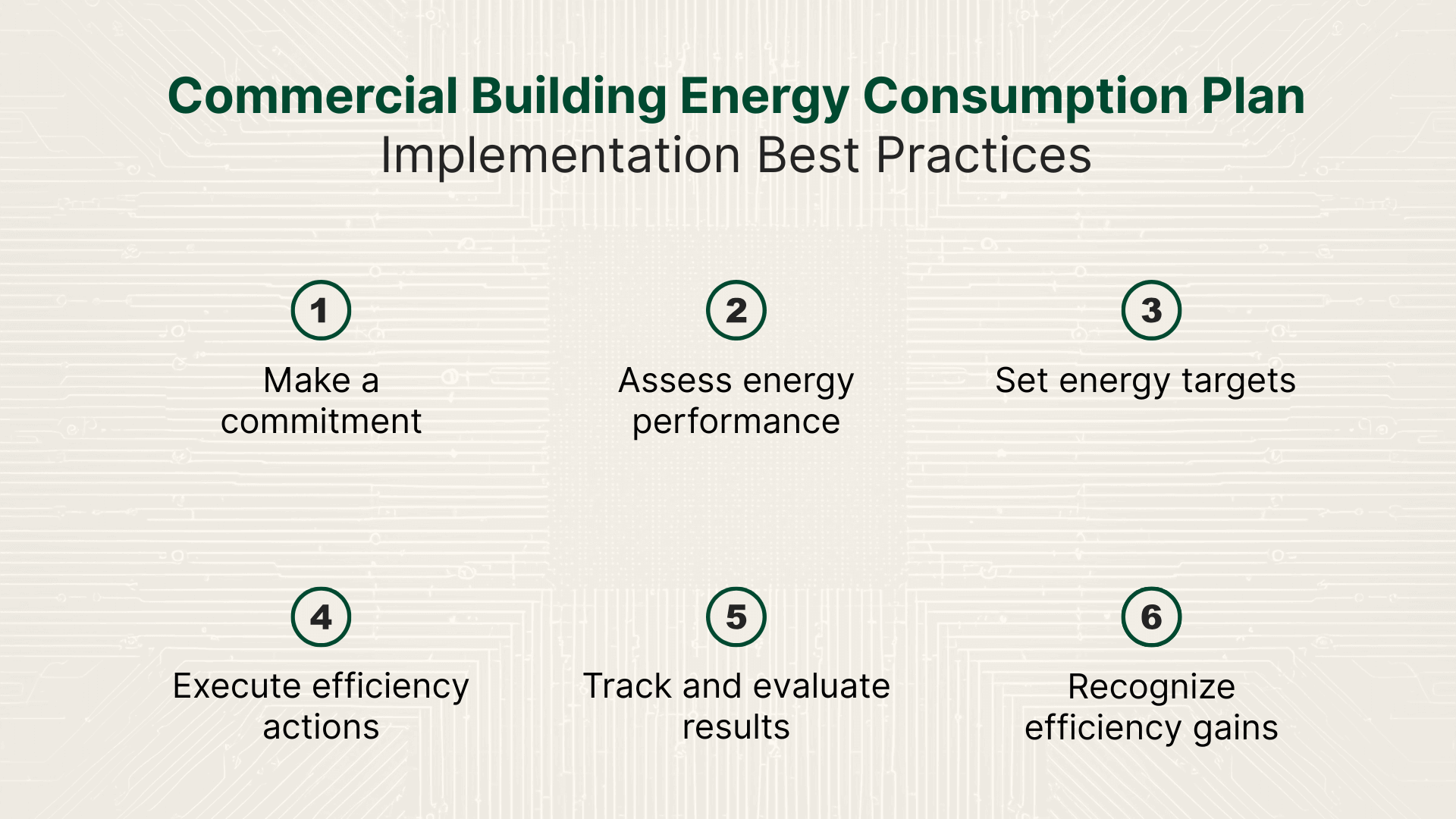 Commercial Building Energy Consumption Plan
Implementation Best Practices

1
Make a commitment

2
Assess energy performance

3
Set energy targets

4
Execute efficiency actions

5
Track and evaluate results

6
Recognize efficiency gains